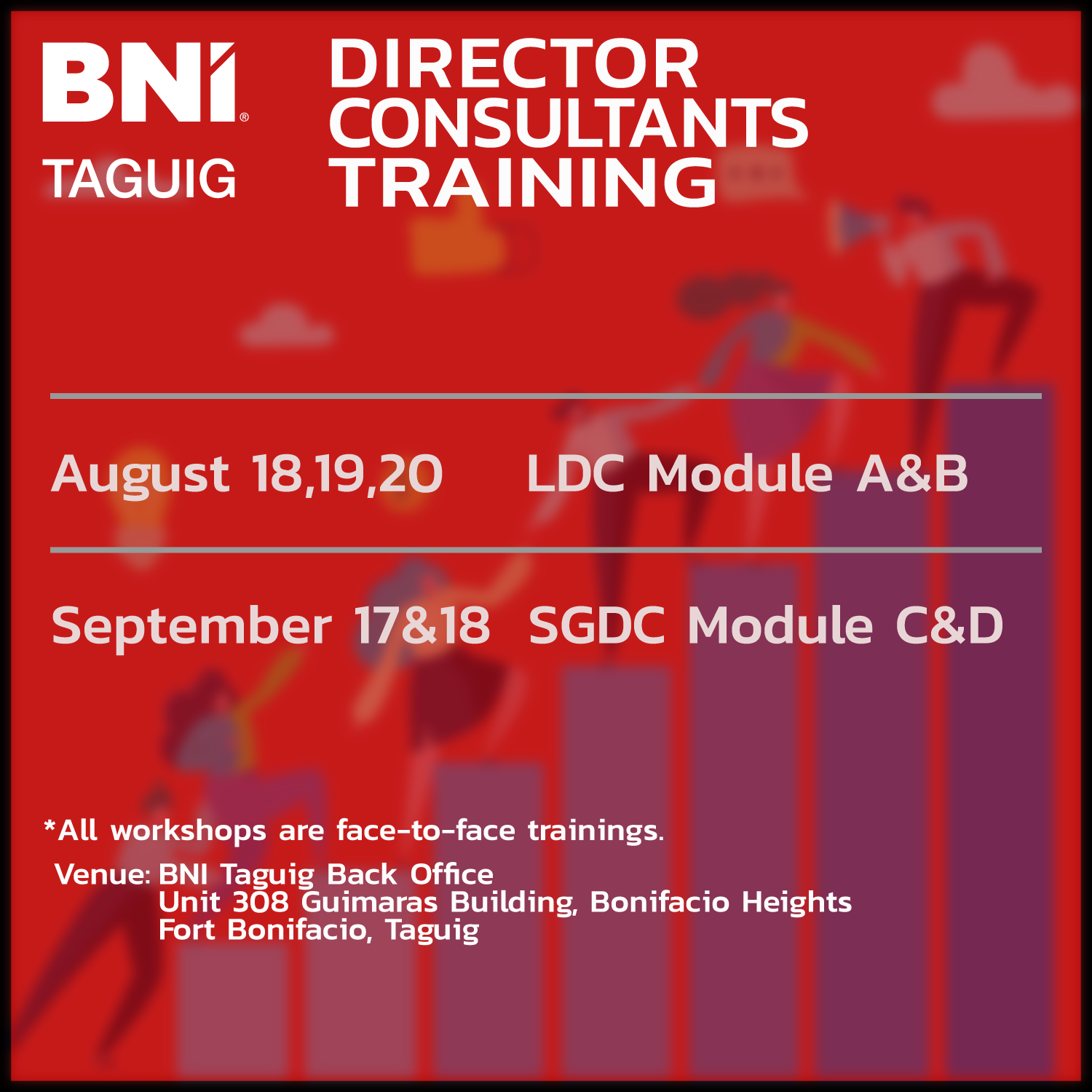 BNI®
TAGUIG

DIRECTOR
CONSULTANTS
TRAINING

August 18,19,20 LDC Module A&B

September 17&18 SGDC Module C&D

*All workshops are face-to-face trainings.

Venue: BNI Taguig Back Office
Unit 308 Guimaras Building, Bonifacio Heights
Fort Bonifacio, Taguig